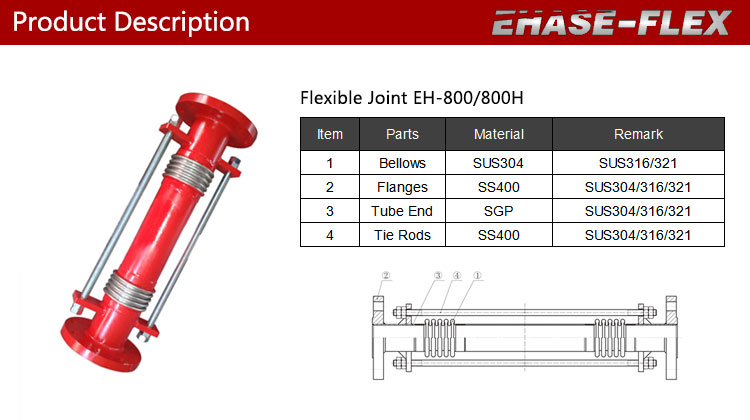 Product Description

EHASE-FLEX

Flexible Joint EH-800/800H

| Item | Parts | Material | Remark |
|---|---|---|---|
| 1 | Bellows | SUS304 | SUS316/321 |
| 2 | Flanges | SS400 | SUS304/316/321 |
| 3 | Tube End | SGP | SUS304/316/321 |
| 4 | Tie Rods | SS400 | SUS304/316/321 |

②
③ ④ ①